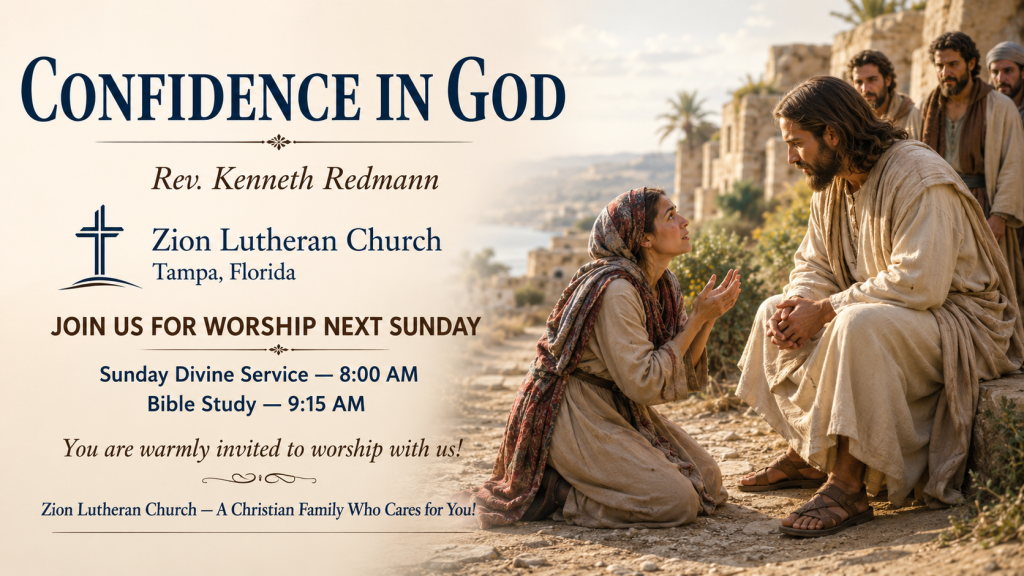 CONFIDENCE IN GOD

Rev. Kenneth Redmann

Zion Lutheran Church
Tampa, Florida

JOIN US FOR WORSHIP NEXT SUNDAY

Sunday Divine Service — 8:00 AM
Bible Study — 9:15 AM

You are warmly invited to worship with us!

Zion Lutheran Church — A Christian Family Who Cares for You!